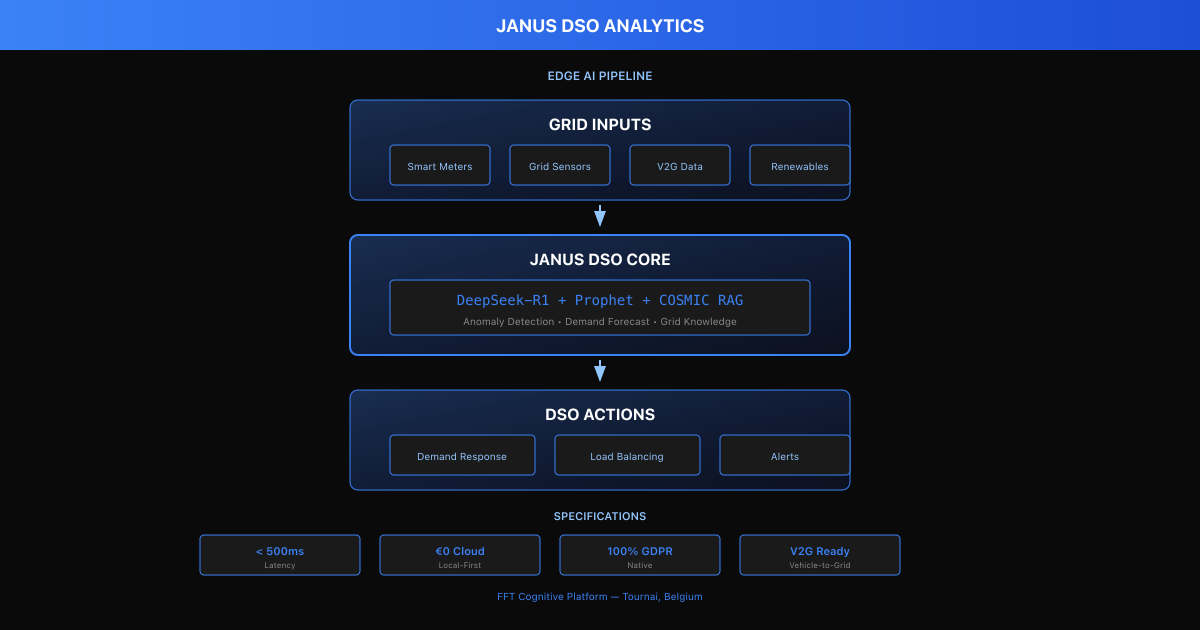 JANUS DSO ANALYTICS

EDGE AI PIPELINE

GRID INPUTS

Smart Meters

Grid Sensors

V2G Data

Renewables

JANUS DSO CORE

DeepSeek-R1 + Prophet + COSMIC RAG

Anomaly Detection • Demand Forecast • Grid Knowledge

DSO ACTIONS

Demand Response

Load Balancing

Alerts

SPECIFICATIONS

< 500ms
Latency

€0 Cloud
Local-First

100% GDPR
Native

V2G Ready
Vehicle-to-Grid

FFT Cognitive Platform — Tournai, Belgium